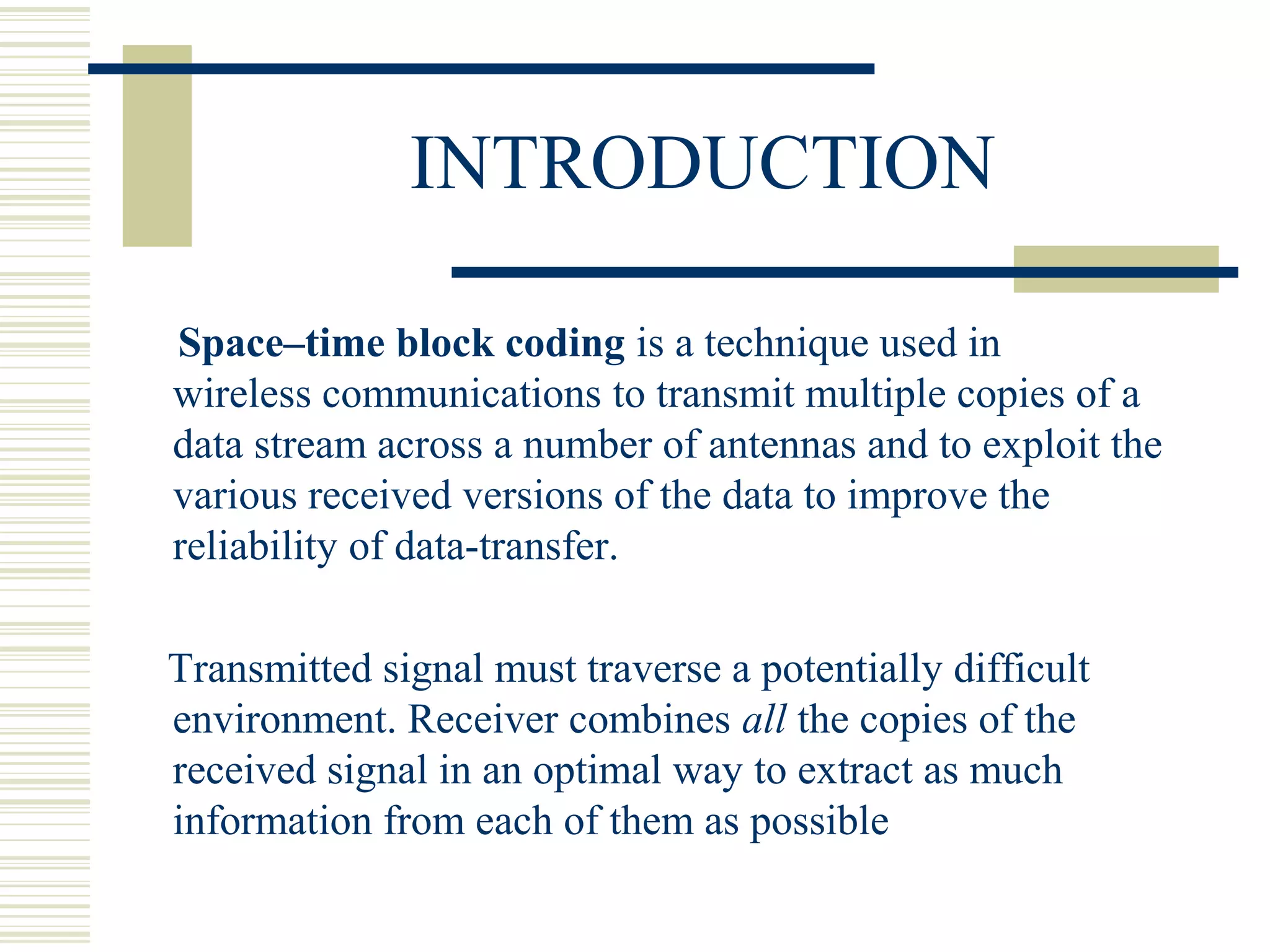 INTRODUCTION

Space–time block coding is a technique used in wireless communications to transmit multiple copies of a data stream across a number of antennas and to exploit the various received versions of the data to improve the reliability of data-transfer.

Transmitted signal must traverse a potentially difficult environment. Receiver combines all the copies of the received signal in an optimal way to extract as much information from each of them as possible